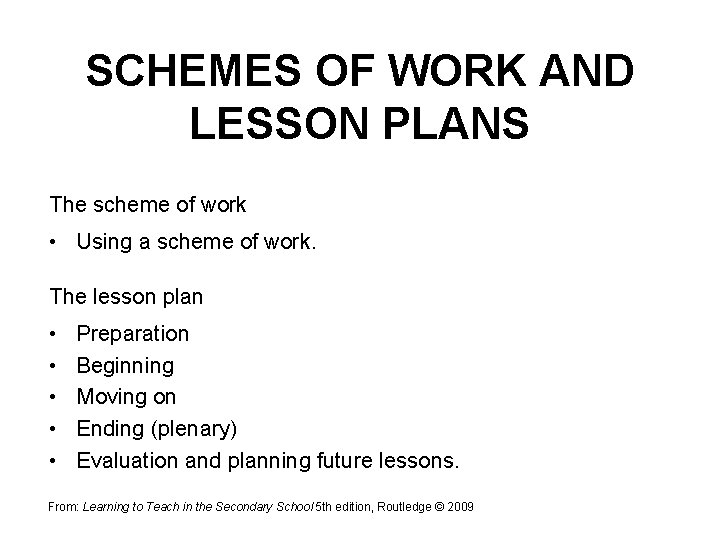 SCHEMES OF WORK AND LESSON PLANS

The scheme of work

• Using a scheme of work.

The lesson plan

• Preparation
• Beginning
• Moving on
• Ending (plenary)
• Evaluation and planning future lessons.

From: Learning to Teach in the Secondary School 5th edition, Routledge © 2009